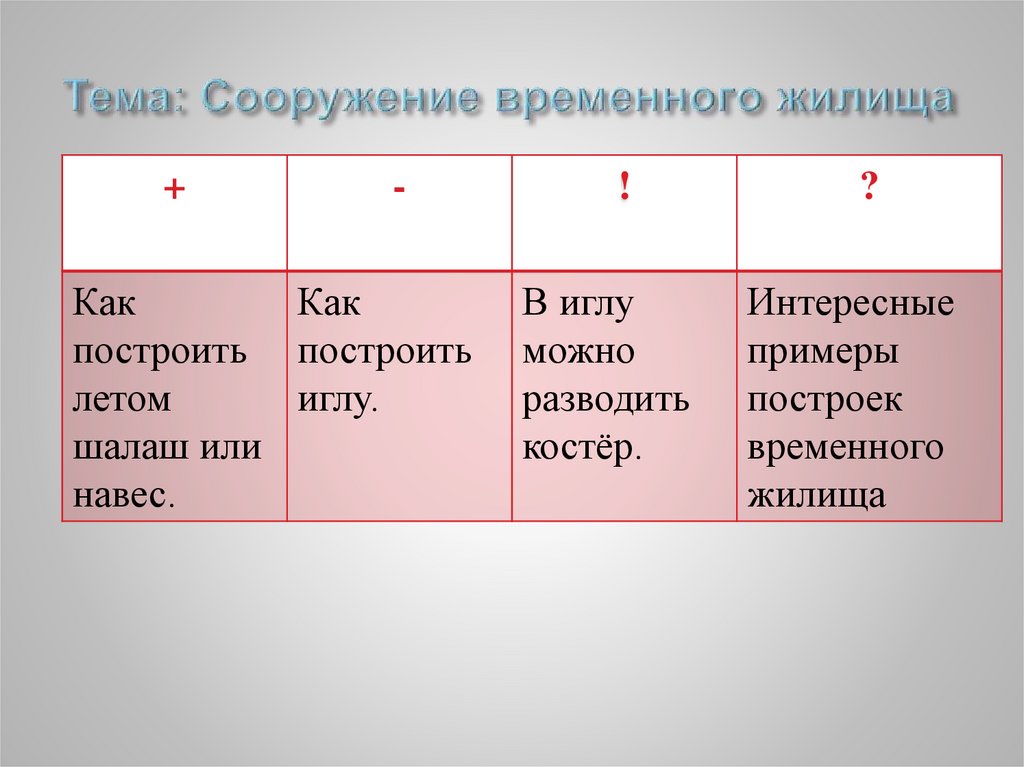 Тема: Сооружение временного жилища

| + | - | ! | ? |
|---|---|---|---|
| Как построить летом шалаш или навес. | Как построить иглу. | В иглу можно разводить костёр. | Интересные примеры построек временного жилища |